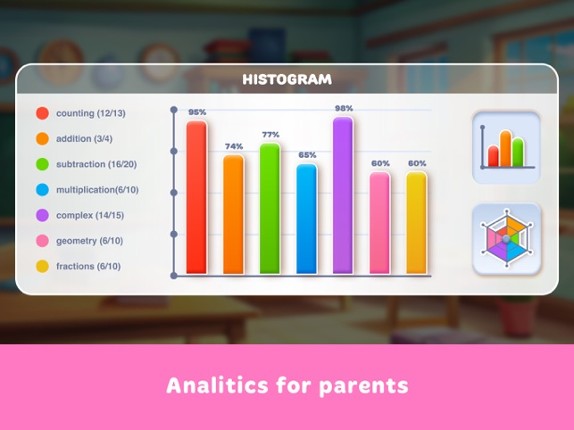 HISTOGRAM

counting (12/13)
addition (3/4)
subtraction (16/20)
multiplication(6/10)
complex (14/15)
geometry (6/10)
fractions (6/10)

95%
74%
77%
65%
98%
60%
60%

Analitics for parents